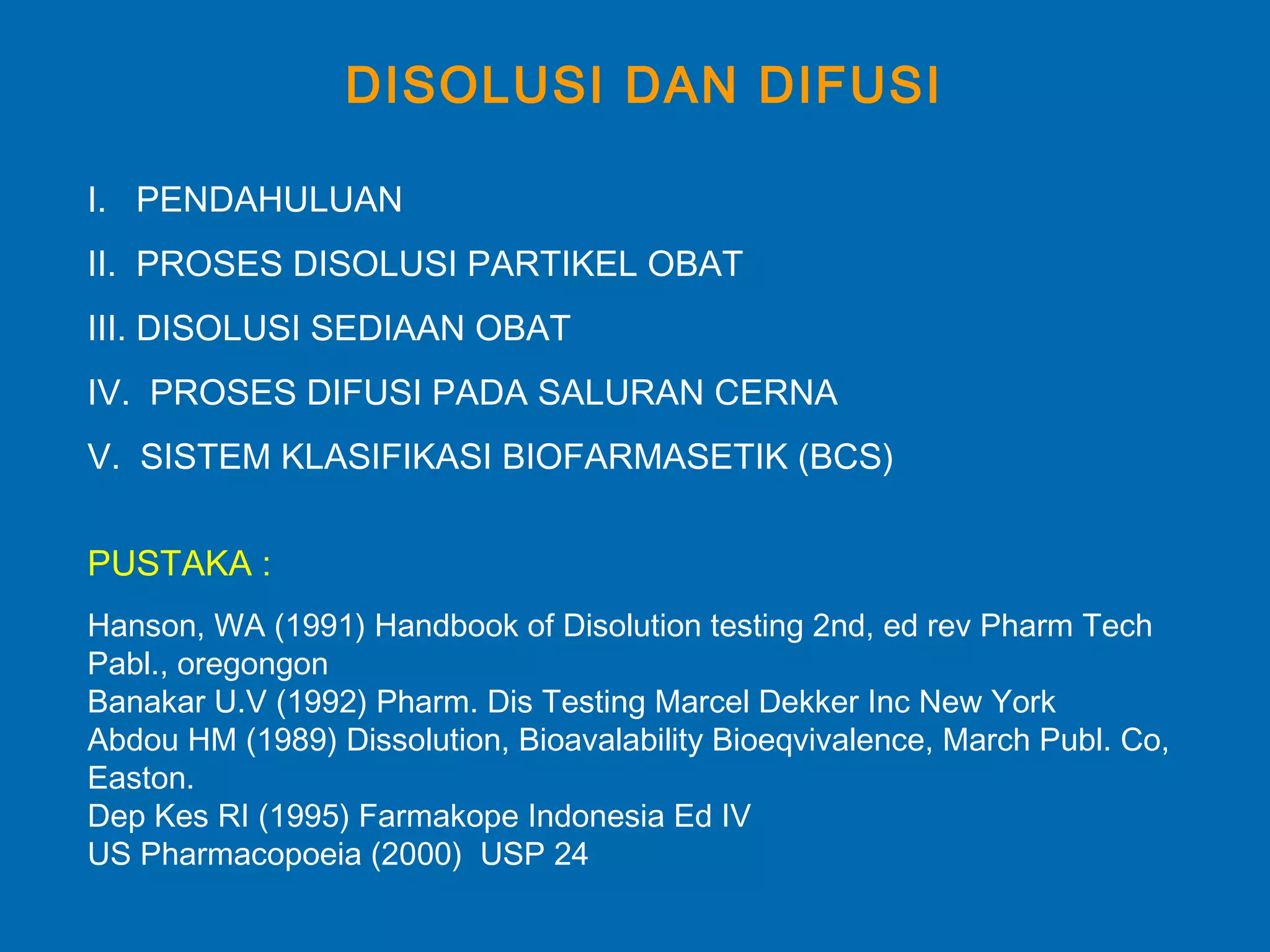 DISOLUSI DAN DIFUSI

I. PENDAHULUAN

II. PROSES DISOLUSI PARTIKEL OBAT

III. DISOLUSI SEDIAAN OBAT

IV. PROSES DIFUSI PADA SALURAN CERNA

V. SISTEM KLASIFIKASI BIOFARMASETIK (BCS)

PUSTAKA :

Hanson, WA (1991) Handbook of Disolution testing 2nd, ed rev Pharm Tech Pabl., oregongon
Banakar U.V (1992) Pharm. Dis Testing Marcel Dekker Inc New York
Abdou HM (1989) Dissolution, Bioavalability Bioeqvivalence, March Publ. Co, Easton.
Dep Kes RI (1995) Farmakope Indonesia Ed IV
US Pharmacopoeia (2000) USP 24